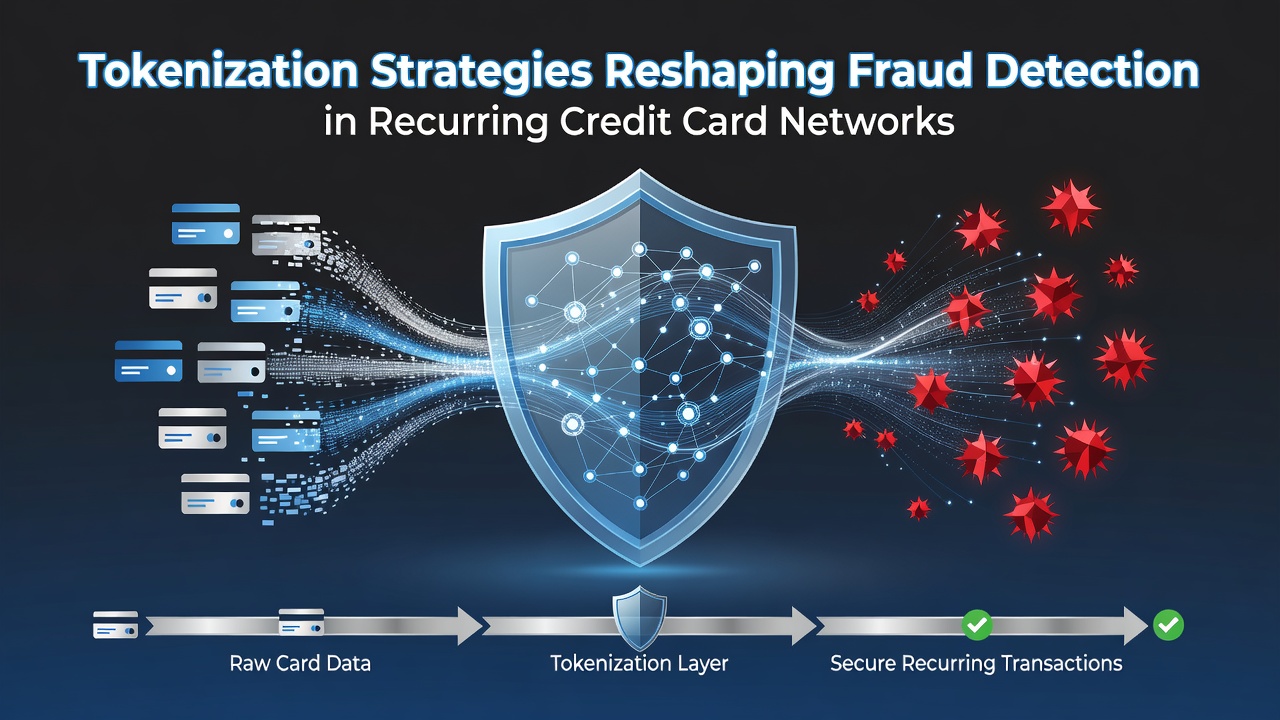 Tokenization Strategies Reshaping Fraud Detection
in Recurring Credit Card Networks

Raw Card Data

Tokenization Layer

Secure Recurring Transactions